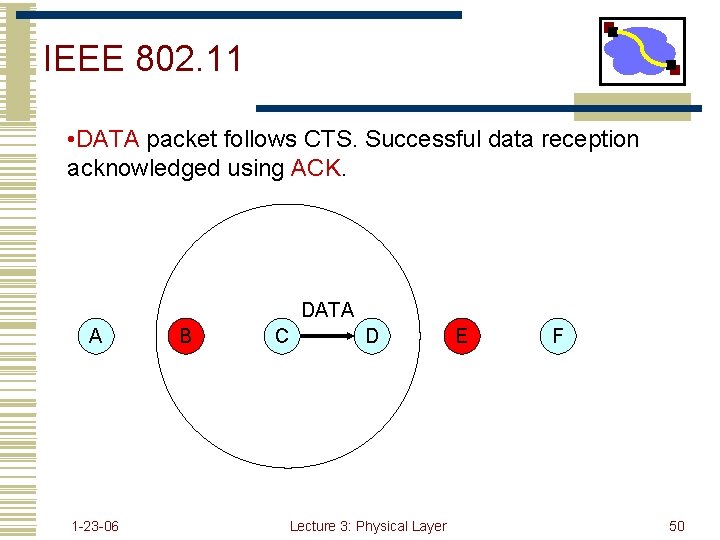 IEEE 802.11

•DATA packet follows CTS. Successful data reception acknowledged using ACK.

DATA

A B C D E F

1-23-06 Lecture 3: Physical Layer 50